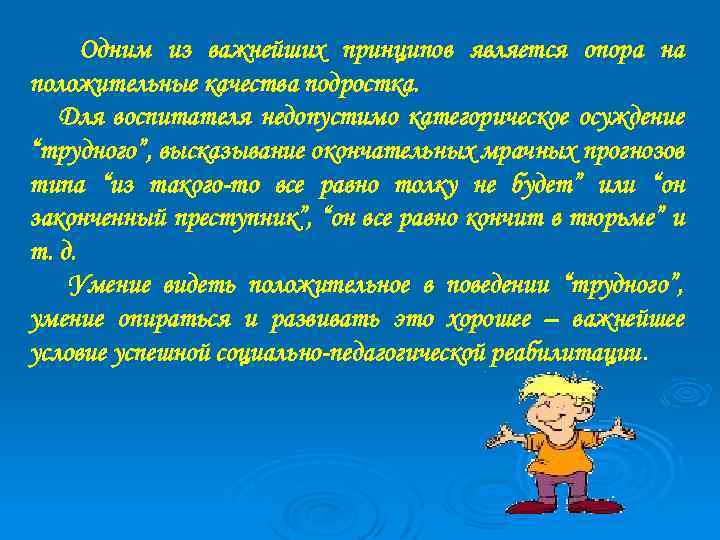 Одним из важнейших принципов является опора на положительные качества подростка.

Для воспитателя недопустимо категорическое осуждение “трудного”, высказывание окончательных мрачных прогнозов типа “из такого-то все равно толку не будет” или “он законченный преступник”, “он все равно кончит в тюрьме” и т. д.

Умение видеть положительное в поведении “трудного”, умение опираться и развивать это хорошее – важнейшее условие успешной социально-педагогической реабилитации.